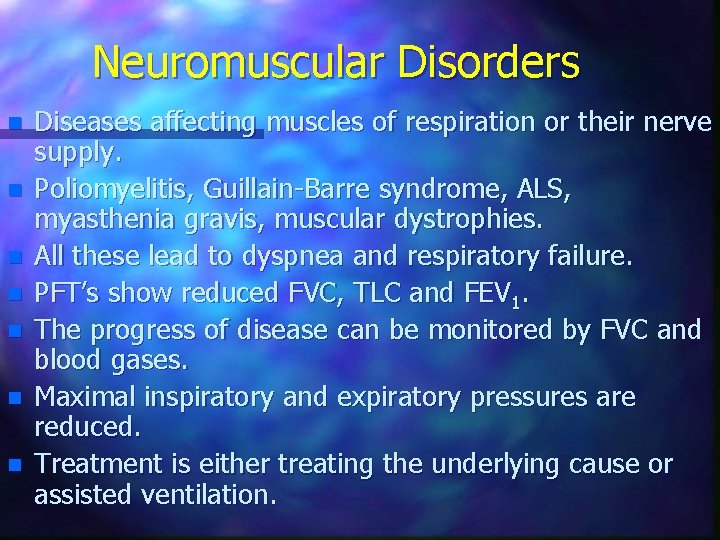 Neuromuscular Disorders

- Diseases affecting muscles of respiration or their nerve supply.
- Poliomyelitis, Guillain-Barre syndrome, ALS, myasthenia gravis, muscular dystrophies.
- All these lead to dyspnea and respiratory failure.
- PFT's show reduced FVC, TLC and $FEV_1$.
- The progress of disease can be monitored by FVC and blood gases.
- Maximal inspiratory and expiratory pressures are reduced.
- Treatment is either treating the underlying cause or assisted ventilation.